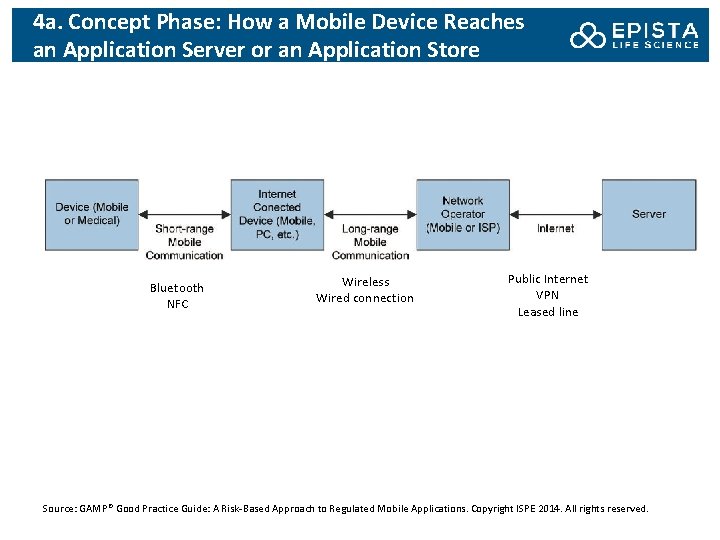 4a. Concept Phase: How a Mobile Device Reaches an Application Server or an Application Store

EPISTA LIFE SCIENCE

Device (Mobile or Medical)

Short-range Mobile Communication

Internet Conected Device (Mobile, PC, etc.)

Long-range Mobile Communication

Network Operator (Mobile or ISP)

Internet

Server

Bluetooth
NFC

Wireless
Wired connection

Public Internet
VPN
Leased line

Source: GAMP® Good Practice Guide: A Risk-Based Approach to Regulated Mobile Applications. Copyright ISPE 2014. All rights reserved.